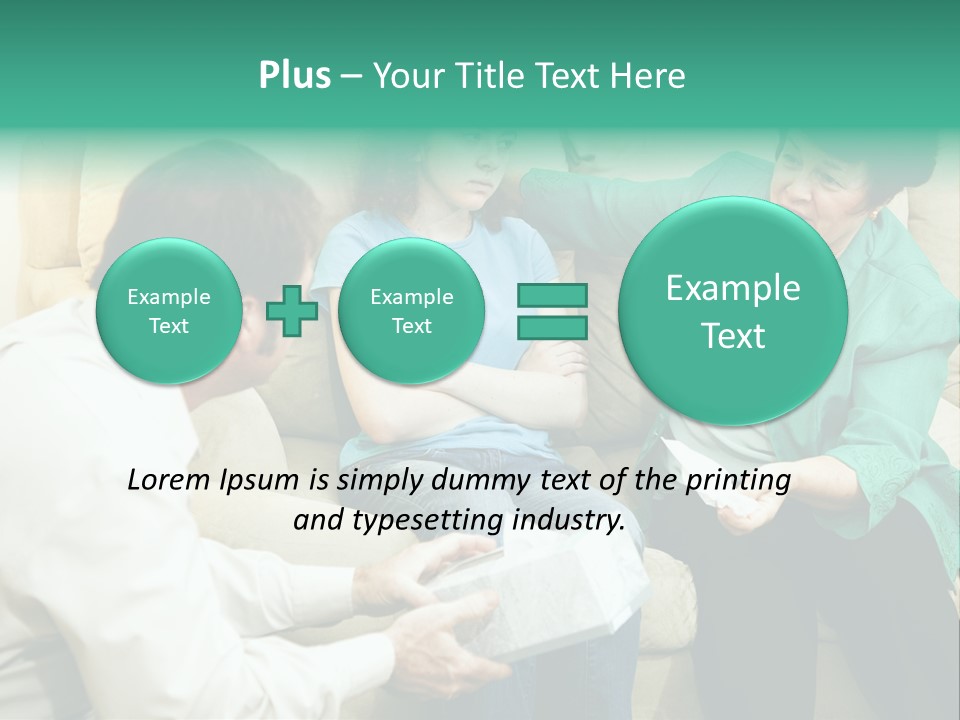 Plus – Your Title Text Here

Example Text

Example Text

Example Text

Lorem Ipsum is simply dummy text of the printing and typesetting industry.